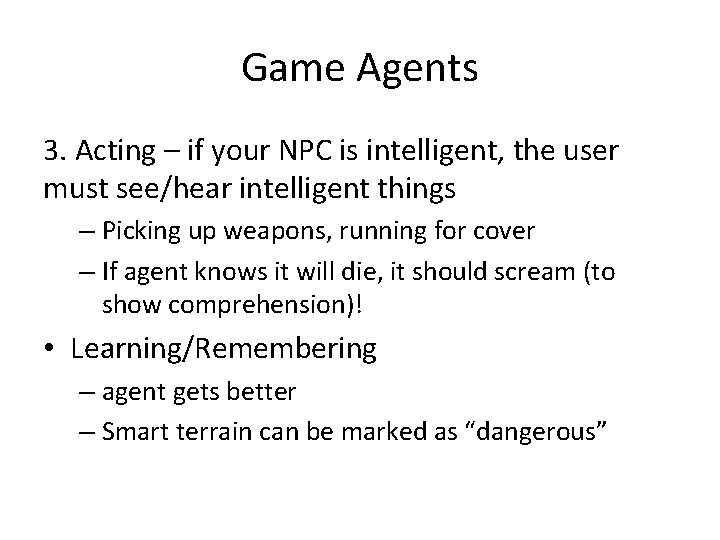 Game Agents

3. Acting – if your NPC is intelligent, the user must see/hear intelligent things

– Picking up weapons, running for cover

– If agent knows it will die, it should scream (to show comprehension)!

• Learning/Remembering

– agent gets better

– Smart terrain can be marked as “dangerous”